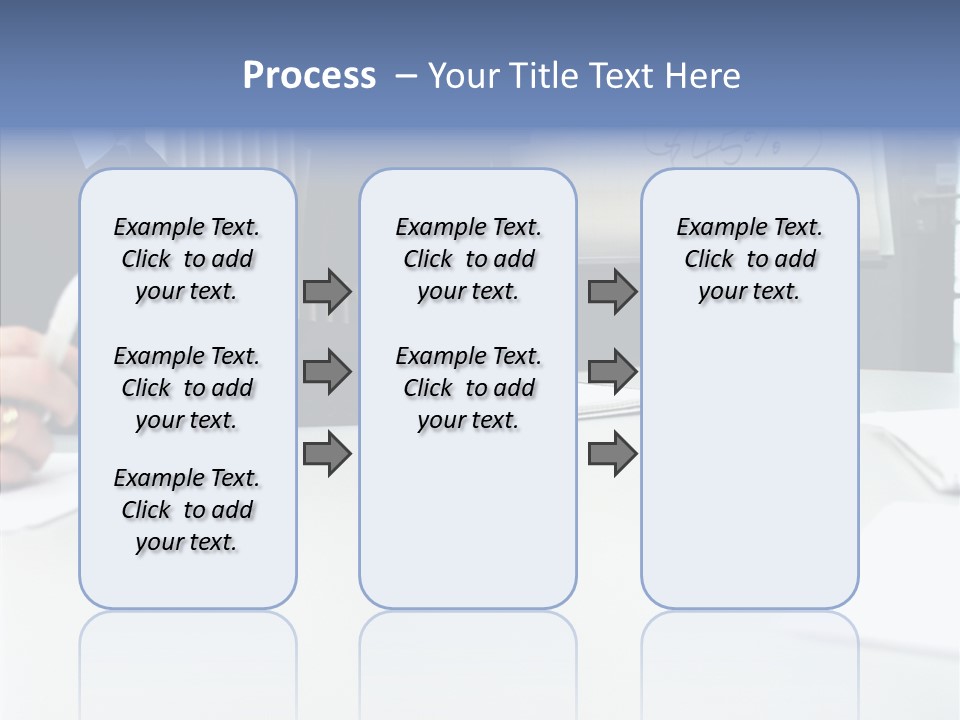 Process – Your Title Text Here

Example Text. Click to add your text.

Example Text. Click to add your text.

Example Text. Click to add your text.

Example Text. Click to add your text.

Example Text. Click to add your text.

Example Text. Click to add your text.